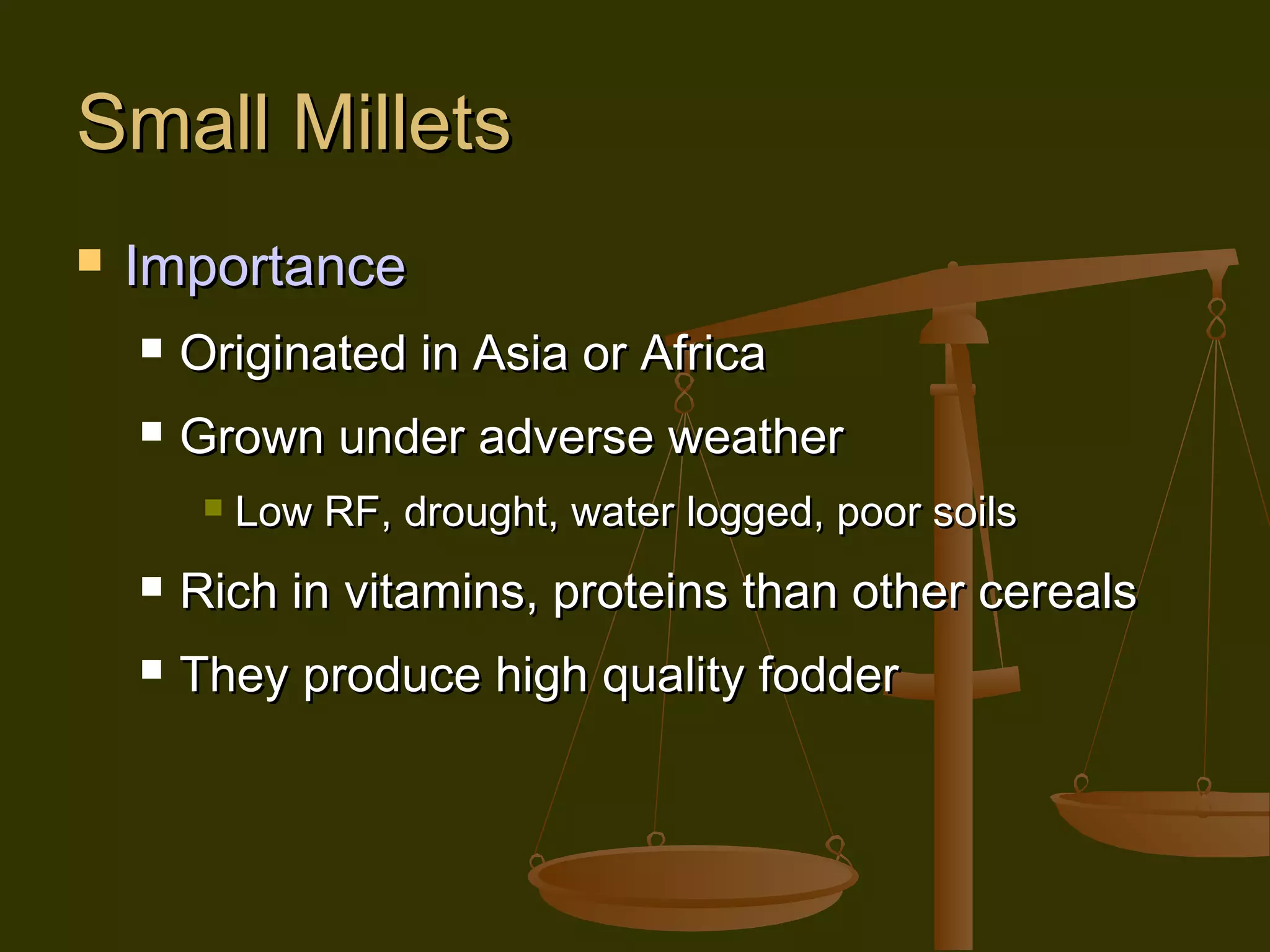 Small Millets

Importance

Originated in Asia or Africa

Grown under adverse weather

Low RF, drought, water logged, poor soils

Rich in vitamins, proteins than other cereals

They produce high quality fodder